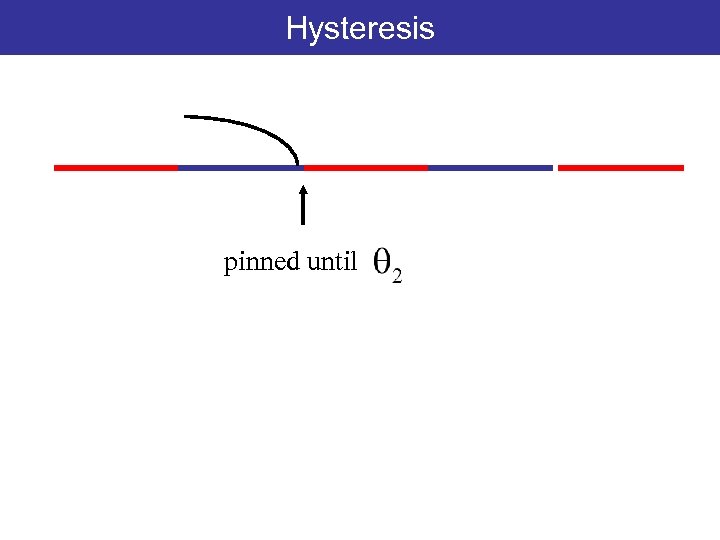 Hysteresis

pinned until $\theta_2$